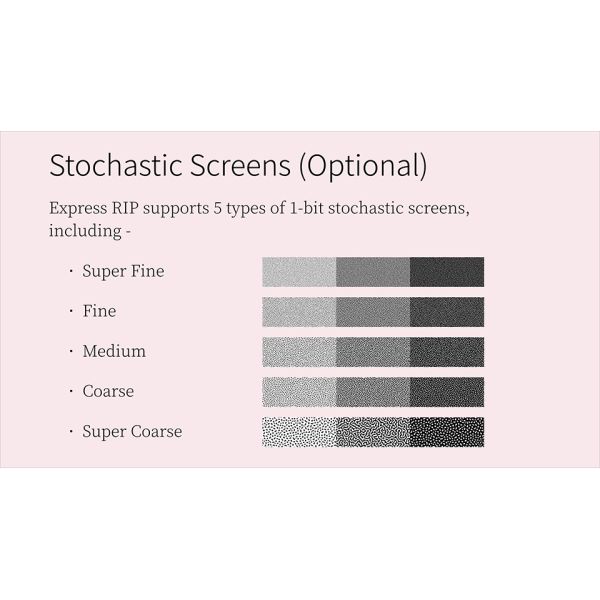 Stochastic Screens (Optional)

Express RIP supports 5 types of 1-bit stochastic screens, including -

· Super Fine
· Fine
· Medium
· Coarse
· Super Coarse